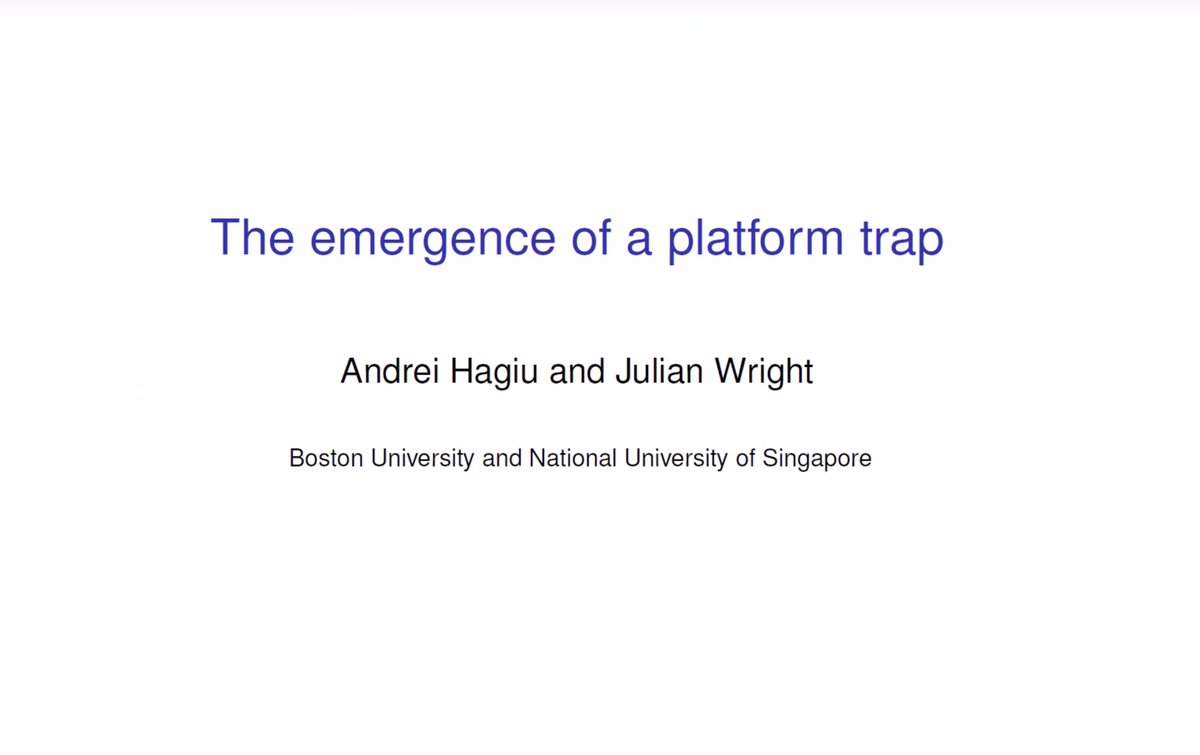 The emergence of a platform trap

Andrei Hagiu and Julian Wright

Boston University and National University of Singapore